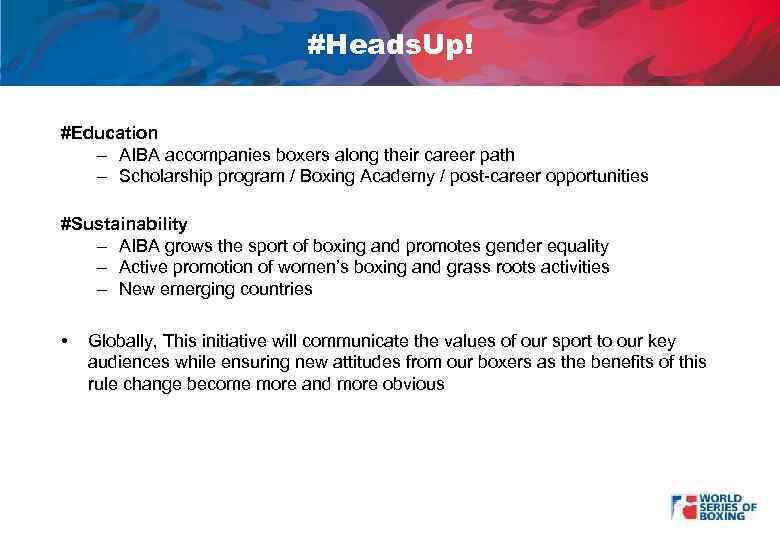 #HeadsUp!

#Education
– AIBA accompanies boxers along their career path
– Scholarship program / Boxing Academy / post-career opportunities

#Sustainability
– AIBA grows the sport of boxing and promotes gender equality
– Active promotion of women's boxing and grass roots activities
– New emerging countries

• Globally, This initiative will communicate the values of our sport to our key audiences while ensuring new attitudes from our boxers as the benefits of this rule change become more and more obvious

WORLD SERIES OF BOXING